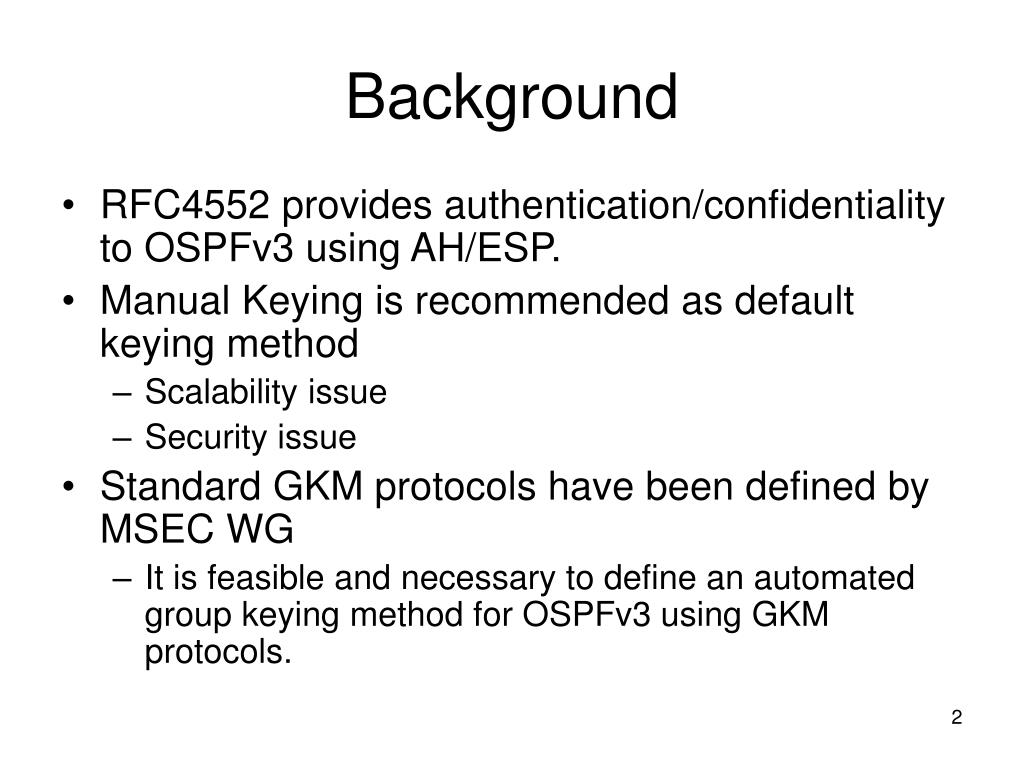 Background

• RFC4552 provides authentication/confidentiality to OSPFv3 using AH/ESP.
• Manual Keying is recommended as default keying method
– Scalability issue
– Security issue
• Standard GKM protocols have been defined by MSEC WG
– It is feasible and necessary to define an automated group keying method for OSPFv3 using GKM protocols.

2